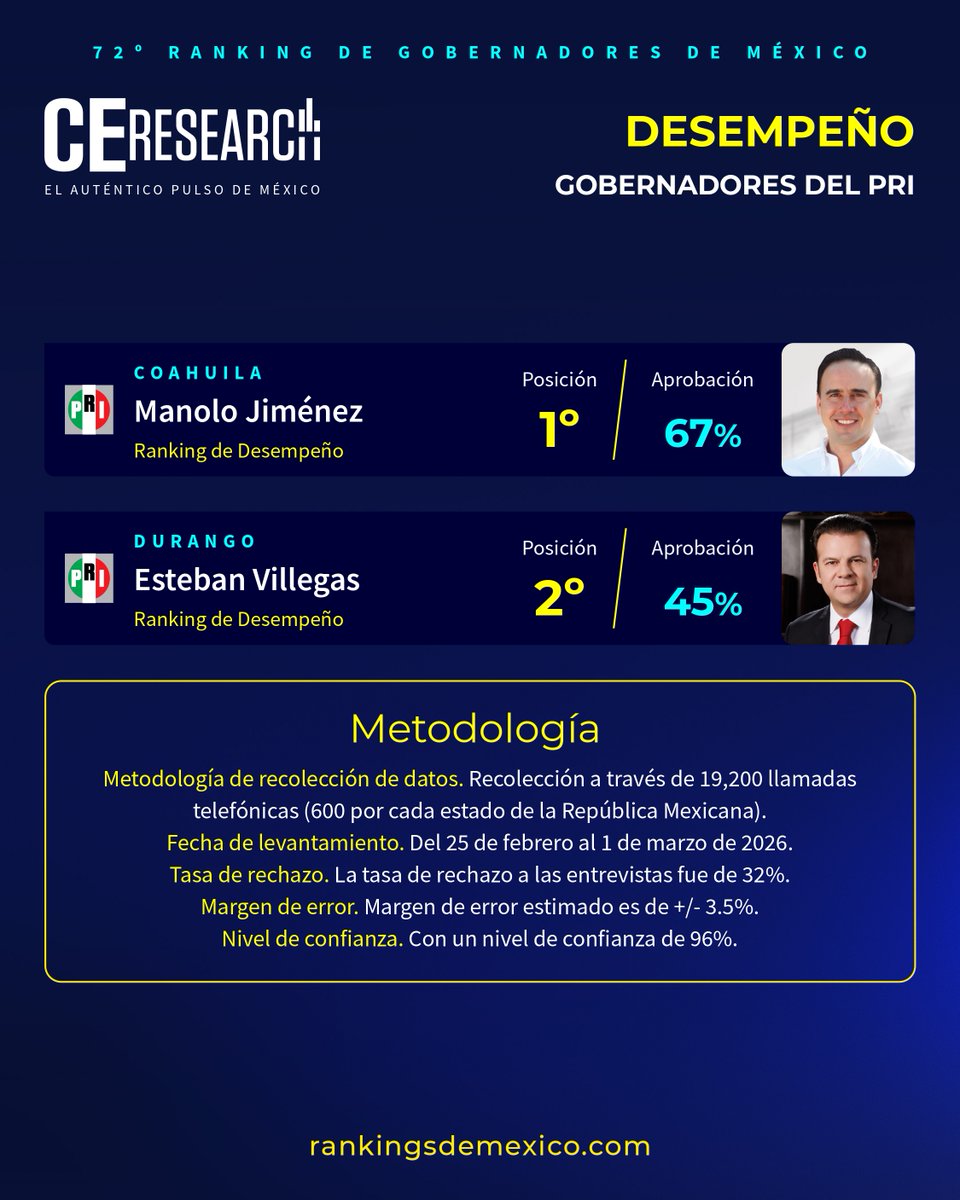 72° RANKING DE GOBERNADORES DE MÉXICO

CE RESEARCH
EL AUTÉNTICO PULSO DE MÉXICO

DESEMPEÑO
GOBERNADORES DEL PRI

PRI
COAHUILA
Manolo Jiménez
Ranking de Desempeño
Posición
1°
Aprobación
67%

PRI
DURANGO
Esteban Villegas
Ranking de Desempeño
Posición
2°
Aprobación
45%

Metodología
Metodología de recolección de datos. Recolección a través de 19,200 llamadas telefónicas (600 por cada estado de la República Mexicana).
Fecha de levantamiento. Del 25 de febrero al 1 de marzo de 2026.
Tasa de rechazo. La tasa de rechazo a las entrevistas fue de 32%.
Margen de error. Margen de error estimado es de +/- 3.5%.
Nivel de confianza. Con un nivel de confianza de 96%.

rankingsdemexico.com